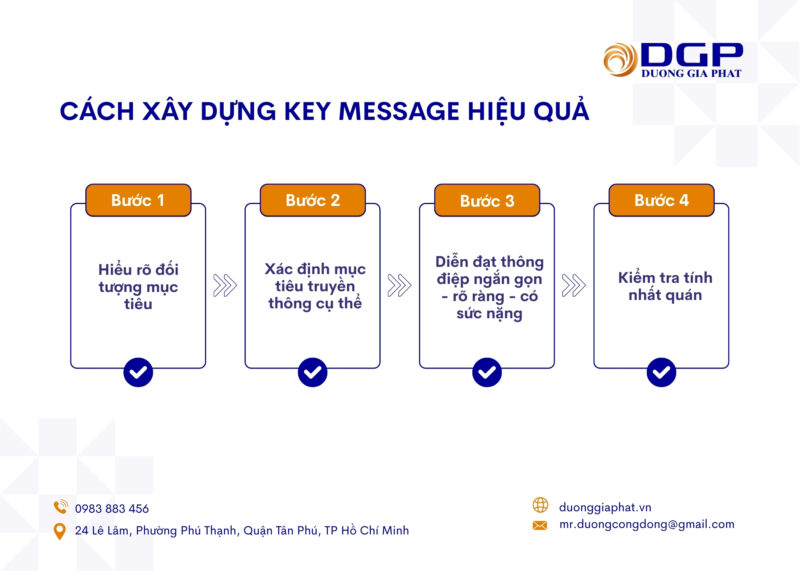 DGP
DUONG GIA PHAT

CÁCH XÂY DỰNG KEY MESSAGE HIỆU QUẢ

Bước 1
Hiểu rõ đối tượng mục tiêu

Bước 2
Xác định mục tiêu truyền thông cụ thể

Bước 3
Diễn đạt thông điệp ngắn gọn - rõ ràng - có sức nặng

Bước 4
Kiểm tra tính nhất quán

0983 883 456
24 Lê Lâm, Phường Phú Thạnh, Quận Tân Phú, TP Hồ Chí Minh

duonggiaphat.vn
mr.duongcongdong@gmail.com